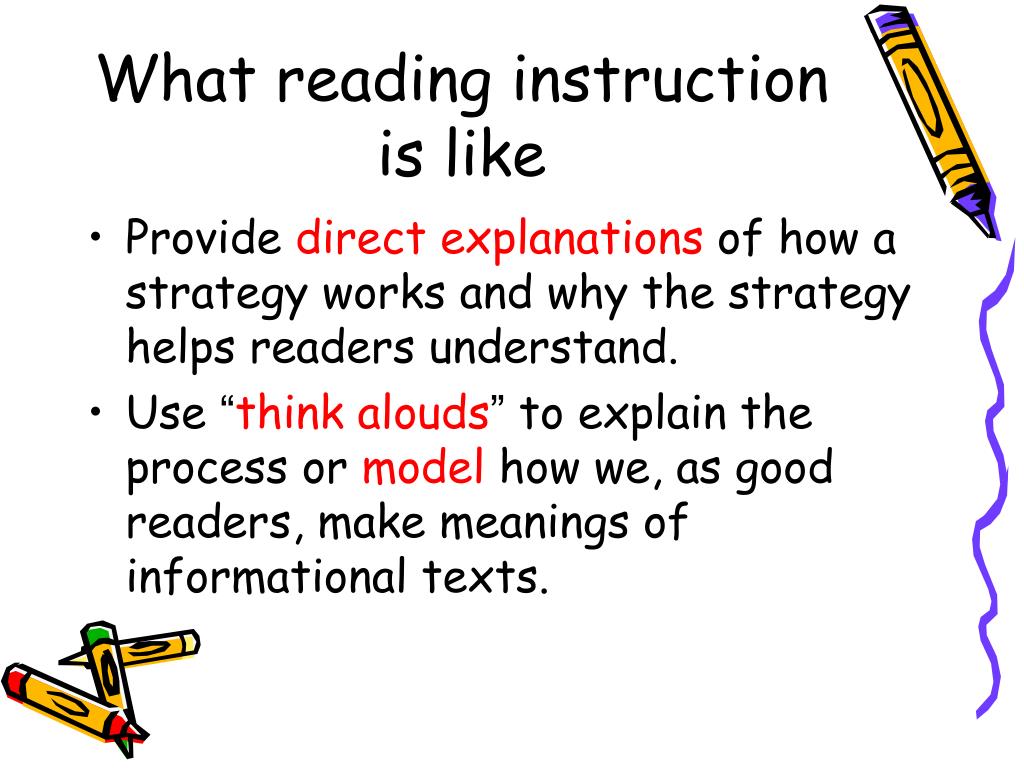 What reading instruction is like

• Provide direct explanations of how a strategy works and why the strategy helps readers understand.
• Use “think alouds” to explain the process or model how we, as good readers, make meanings of informational texts.